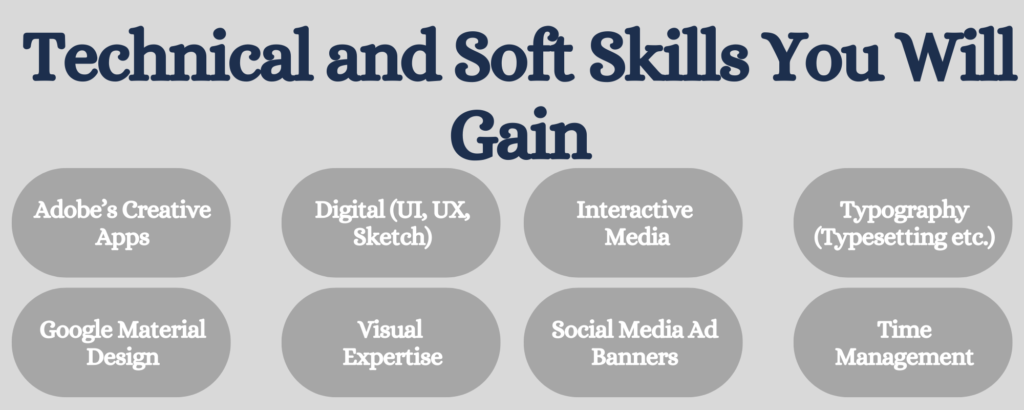 Technical and Soft Skills You Will Gain

Adobe's Creative Apps

Digital (UI, UX, Sketch)

Interactive Media

Typography (Typesetting etc.)

Google Material Design

Visual Expertise

Social Media Ad Banners

Time Management